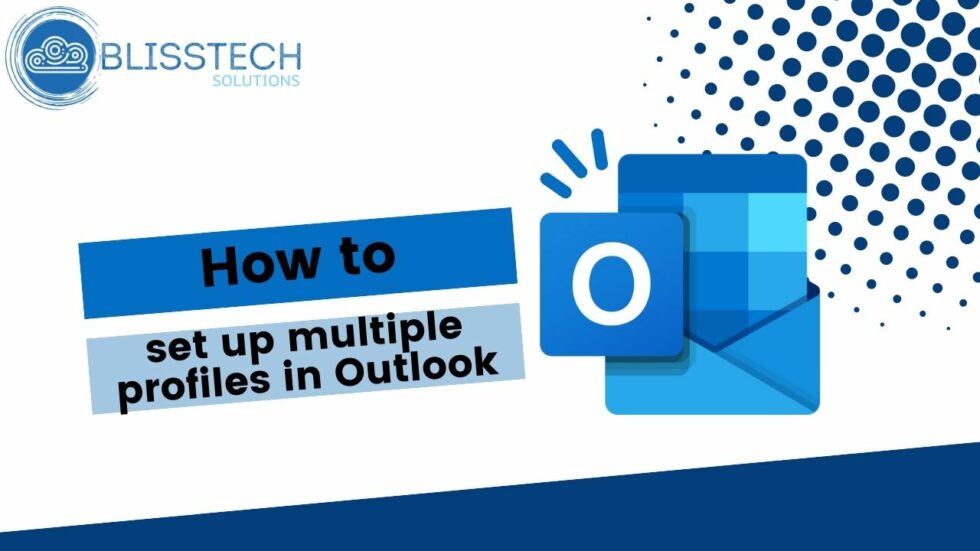 BLISSTECH
SOLUTIONS

How to

set up multiple profiles in Outlook

O